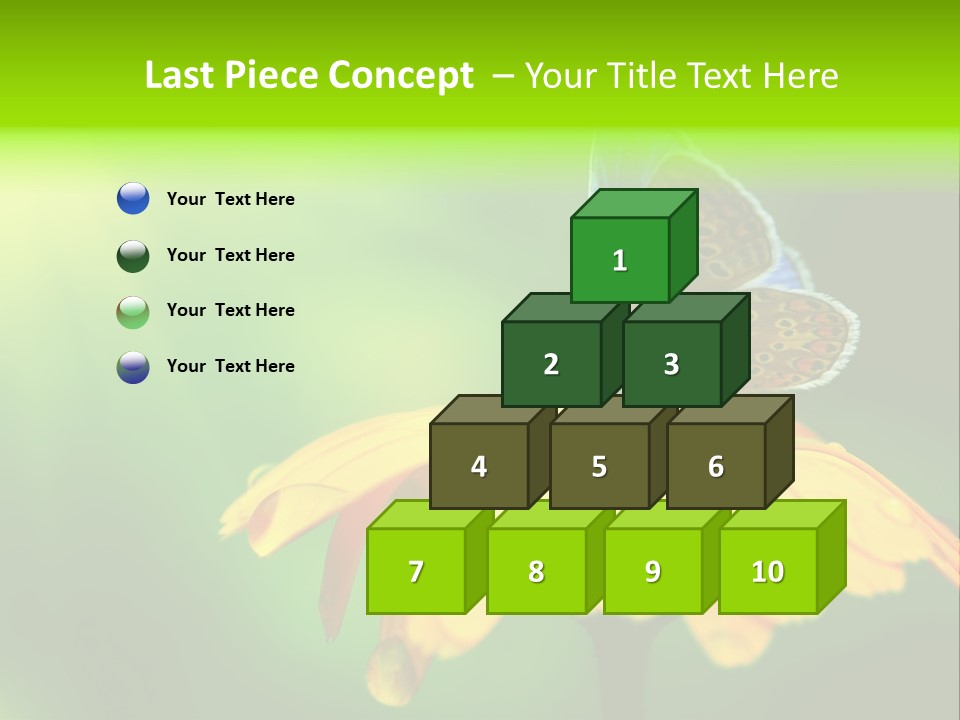 Last Piece Concept – Your Title Text Here

Your Text Here

Your Text Here

Your Text Here

Your Text Here

1

2

3

4

5

6

7

8

9

10